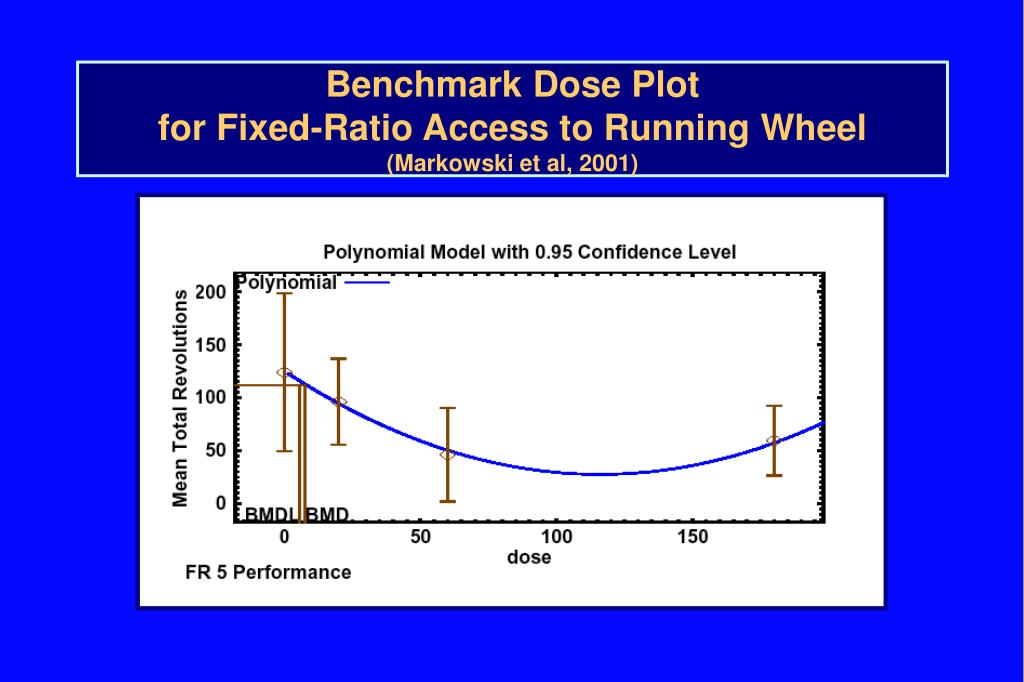 Benchmark Dose Plot
for Fixed-Ratio Access to Running Wheel
(Markowski et al, 2001)

Polynomial Model with 0.95 Confidence Level

Polynomial

Mean Total Revolutions

200
150
100
50
0

BMDL BMD

0
50
100
150

dose

FR 5 Performance